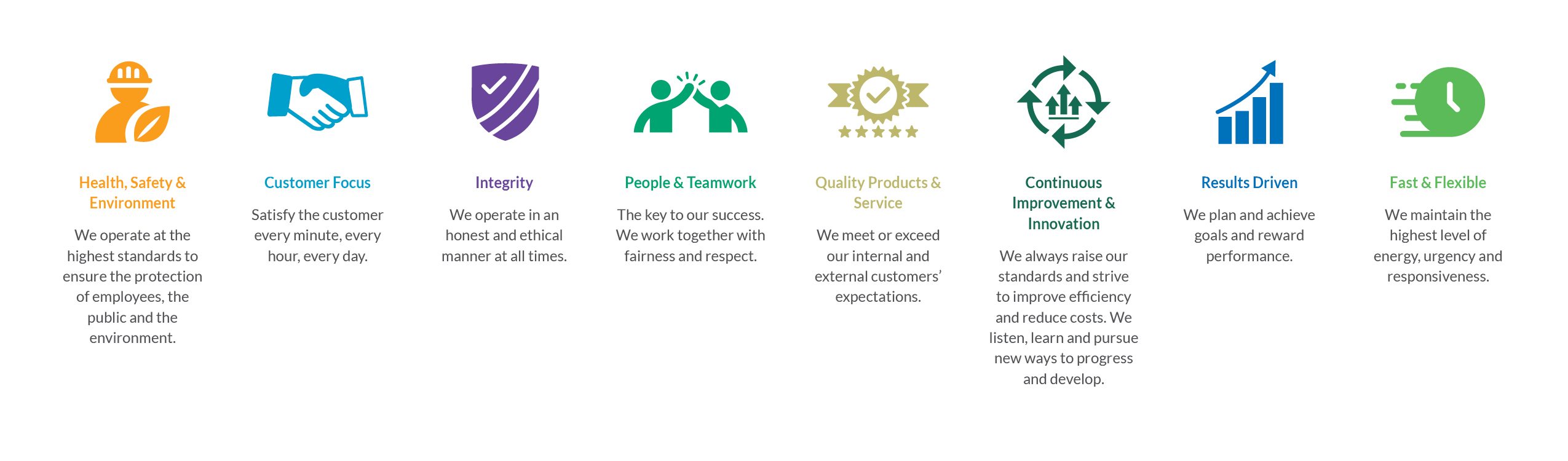 Health, Safety & Environment

We operate at the highest standards to ensure the protection of employees, the public and the environment.

Customer Focus

Satisfy the customer every minute, every hour, every day.

Integrity

We operate in an honest and ethical manner at all times.

People & Teamwork

The key to our success. We work together with fairness and respect.

Quality Products & Service

We meet or exceed our internal and external customers' expectations.

Continuous Improvement & Innovation

We always raise our standards and strive to improve efficiency and reduce costs. We listen, learn and pursue new ways to progress and develop.

Results Driven

We plan and achieve goals and reward performance.

Fast & Flexible

We maintain the highest level of energy, urgency and responsiveness.